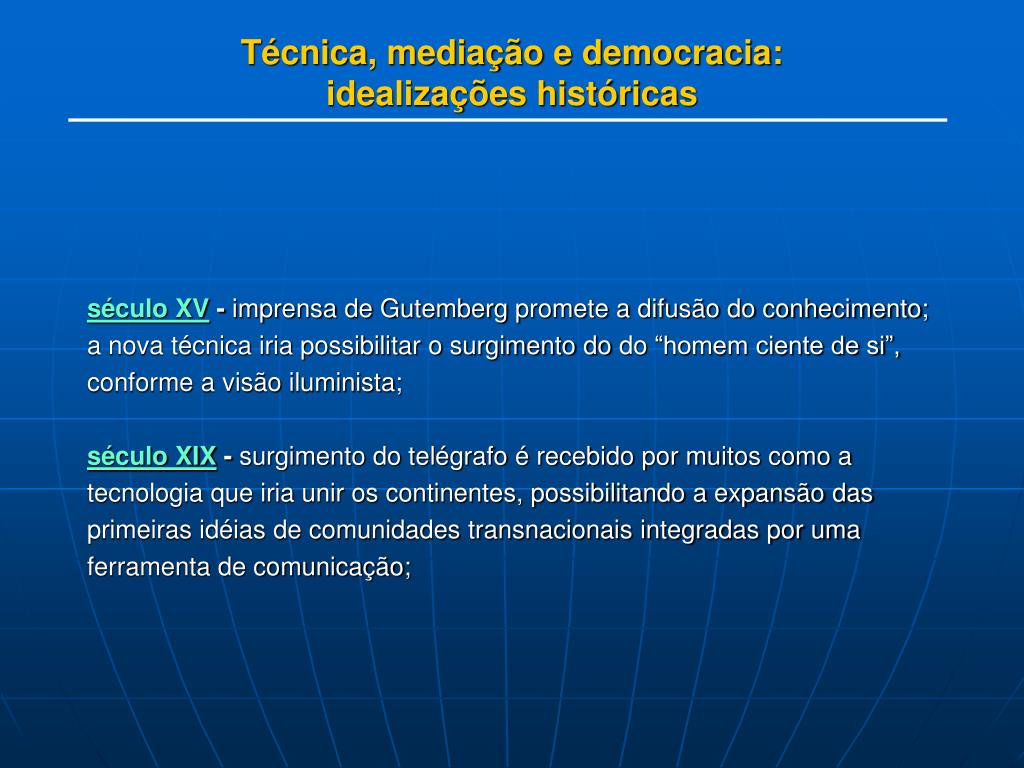 Técnica, mediação e democracia: idealizações históricas

século XV - imprensa de Gutemberg promete a difusão do conhecimento; a nova técnica iria possibilitar o surgimento do do “homem ciente de si”, conforme a visão iluminista;

século XIX - surgimento do telégrafo é recebido por muitos como a tecnologia que iria unir os continentes, possibilitando a expansão das primeiras idéias de comunidades transnacionais integradas por uma ferramenta de comunicação;